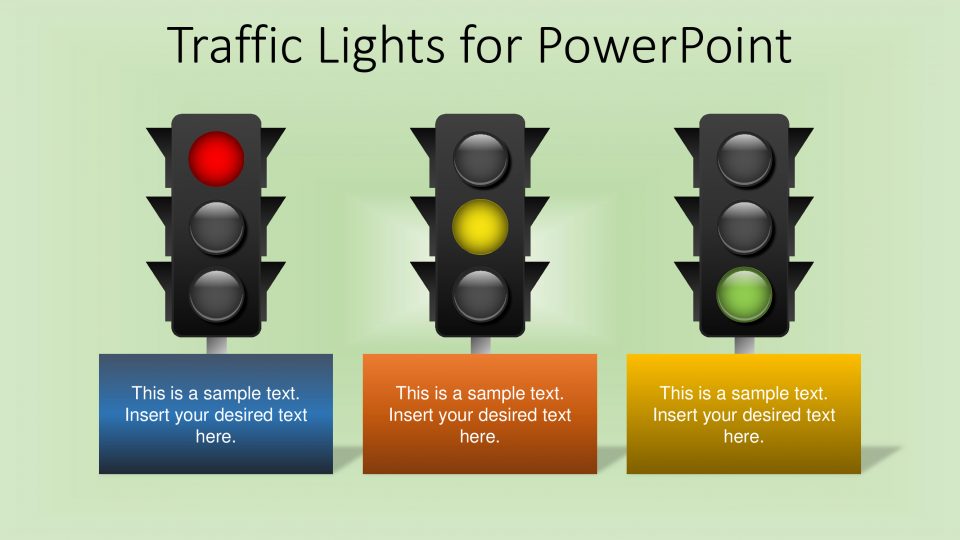 Traffic Lights for PowerPoint

This is a sample text. Insert your desired text here.

This is a sample text. Insert your desired text here.

This is a sample text. Insert your desired text here.